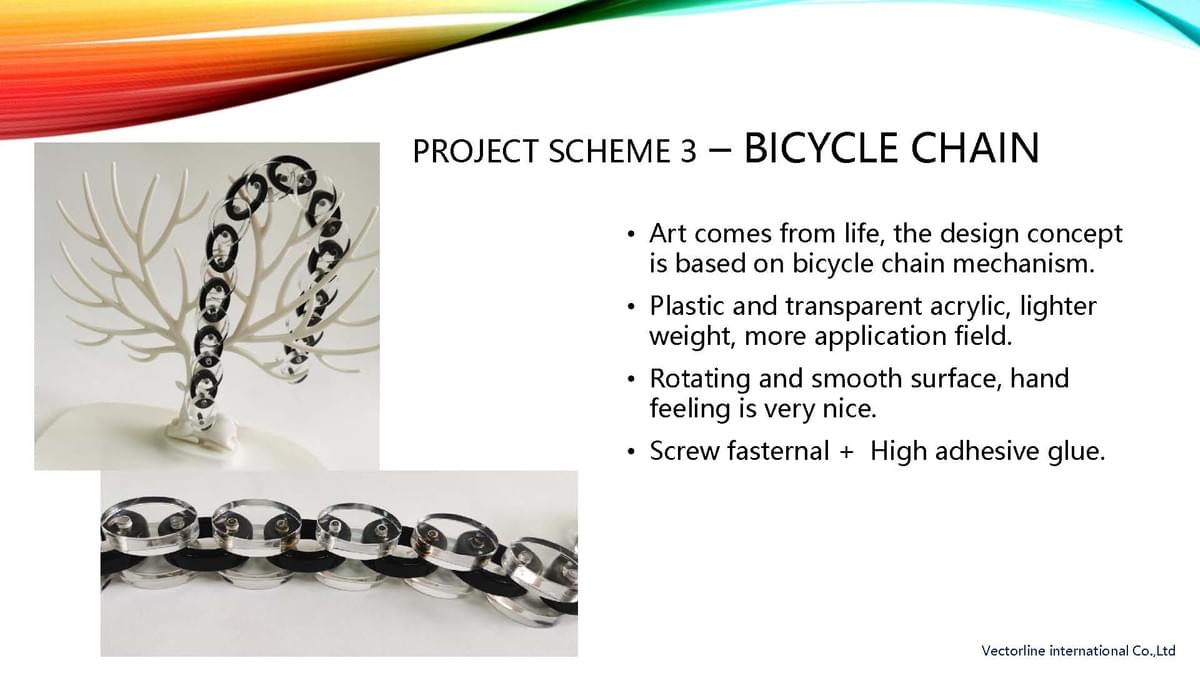 PROJECT SCHEME 3 – BICYCLE CHAIN

• Art comes from life, the design concept is based on bicycle chain mechanism.

• Plastic and transparent acrylic, lighter weight, more application field.

• Rotating and smooth surface, hand feeling is very nice.

• Screw fasternal + High adhesive glue.

Vectorline international Co.,Ltd